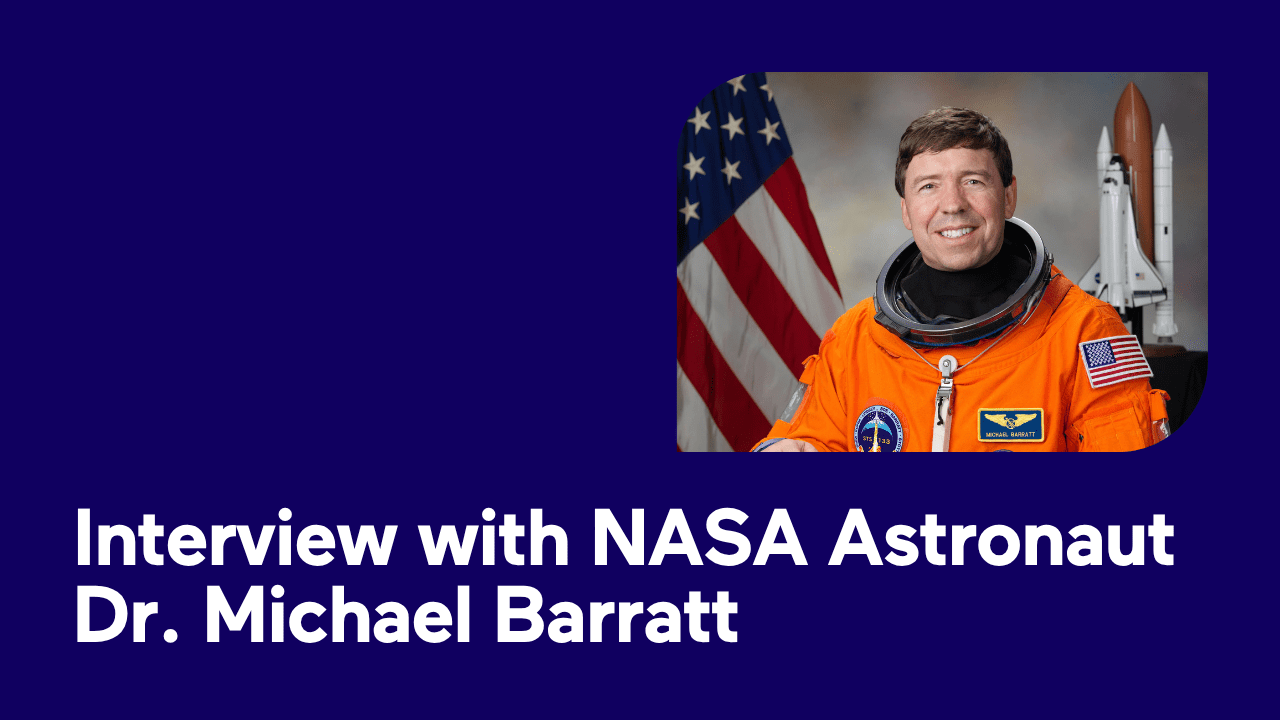 MICHAEL BARRATT

Interview with NASA Astronaut Dr. Michael Barratt